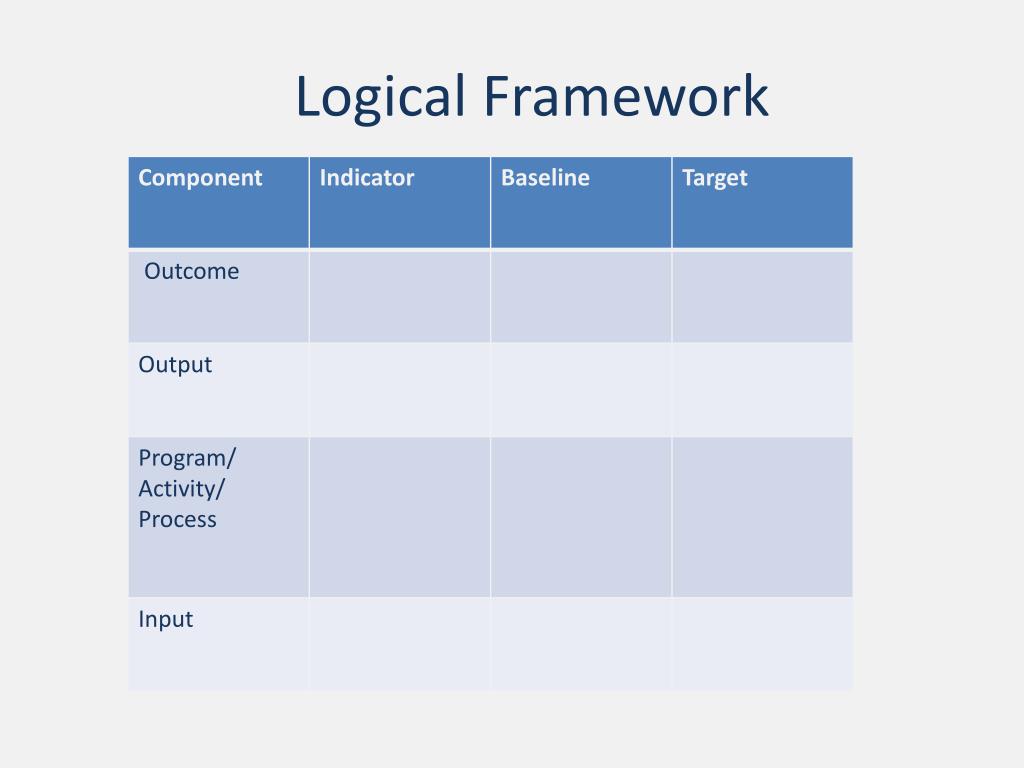 Logical Framework

| Component | Indicator | Baseline | Target |
|---|---|---|---|
| Outcome | | | |
| Output | | | |
| Program/ Activity/ Process | | | |
| Input | | | |